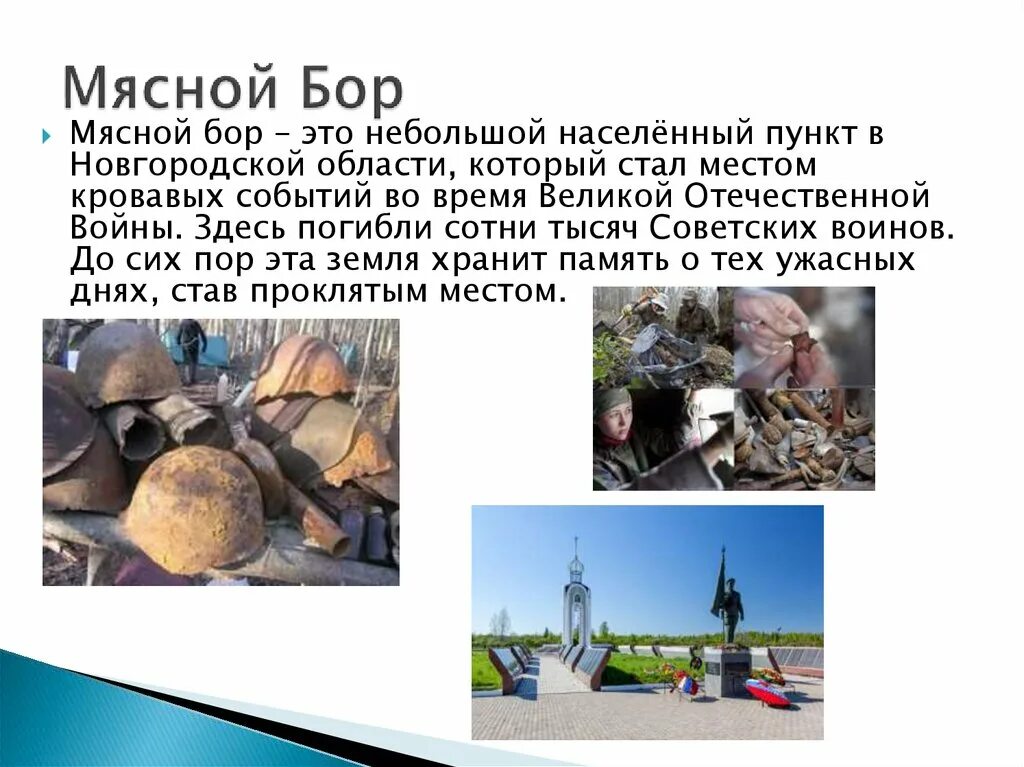 Мясной Бор

Мясной бор – это небольшой населённый пункт в Новгородской области, который стал местом кровавых событий во время Великой Отечественной Войны. Здесь погибли сотни тысяч Советских воинов. До сих пор эта земля хранит память о тех ужасных днях, став проклятым местом.